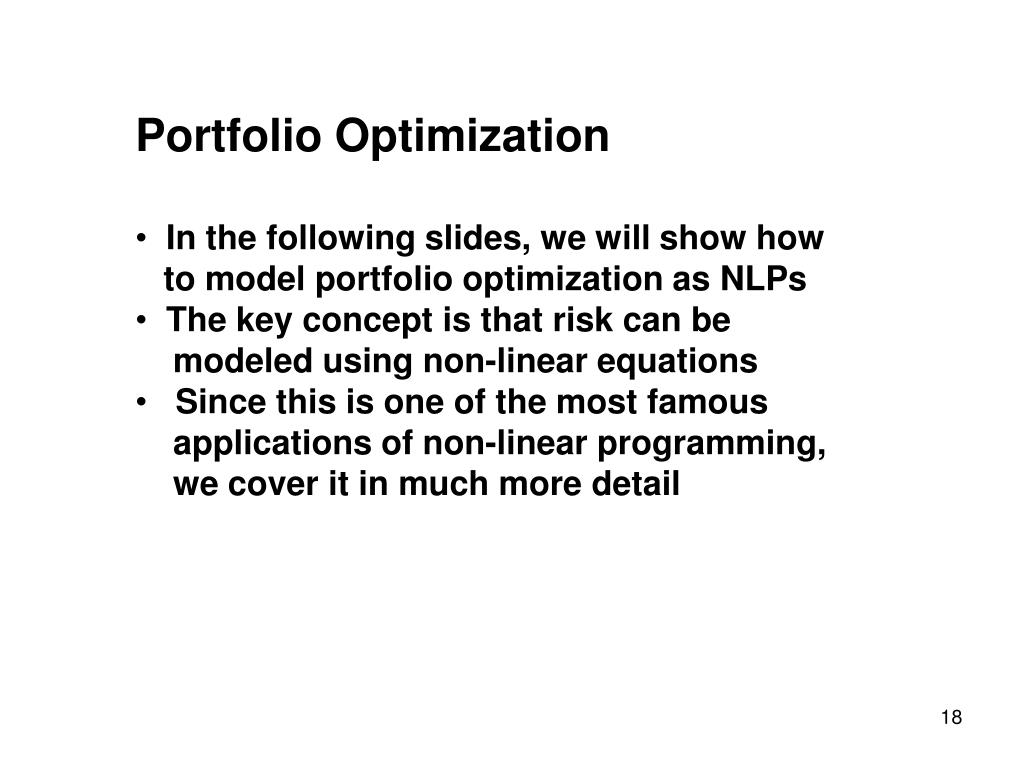 Portfolio Optimization

• In the following slides, we will show how to model portfolio optimization as NLPs
• The key concept is that risk can be modeled using non-linear equations
• Since this is one of the most famous applications of non-linear programming, we cover it in much more detail

18